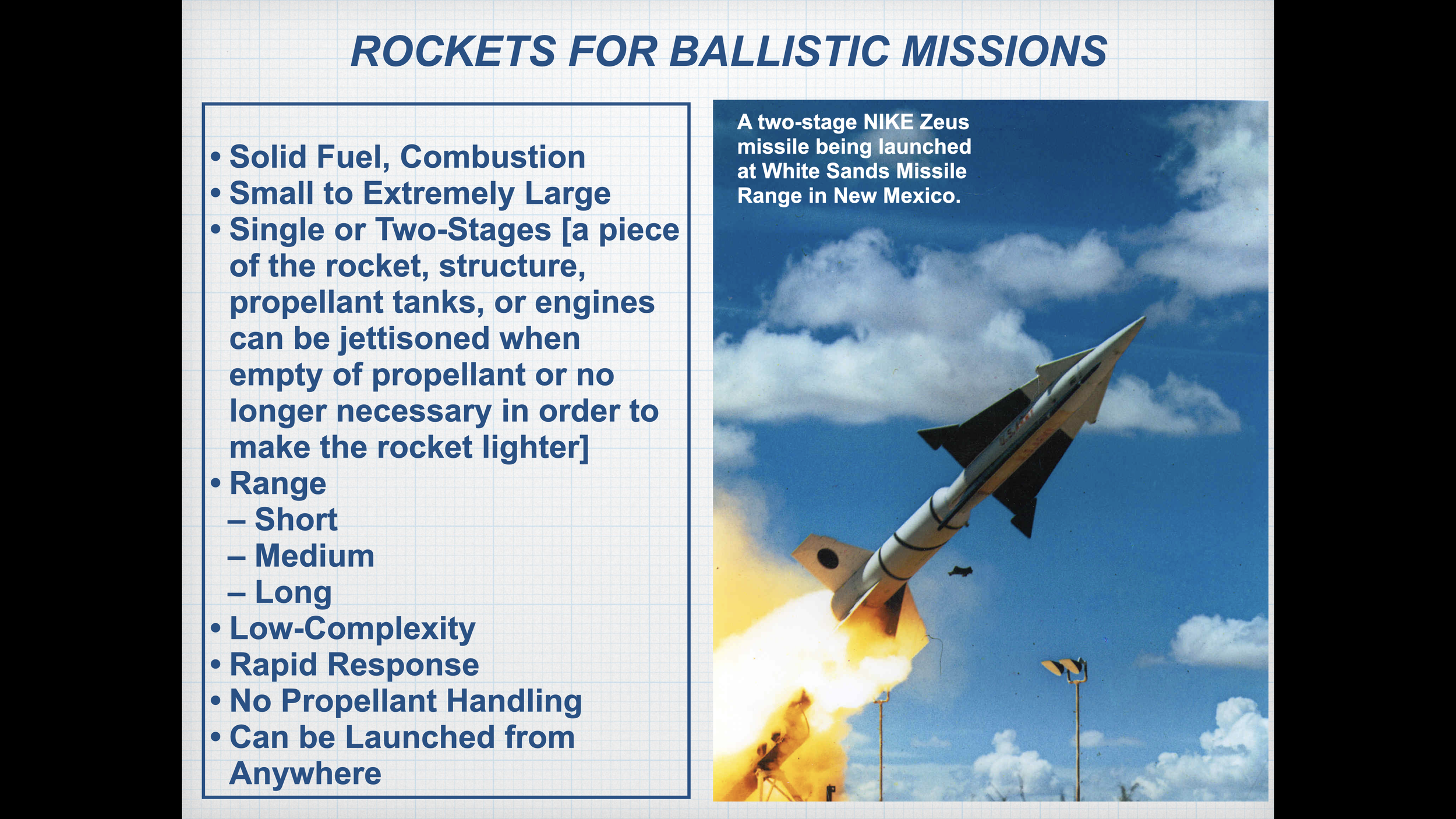 ROCKETS FOR BALLISTIC MISSIONS

• Solid Fuel, Combustion
• Small to Extremely Large
• Single or Two-Stages [a piece of the rocket, structure, propellant tanks, or engines can be jettisoned when empty of propellant or no longer necessary in order to make the rocket lighter]
• Range
– Short
– Medium
– Long
• Low-Complexity
• Rapid Response
• No Propellant Handling
• Can be Launched from Anywhere

A two-stage NIKE Zeus missile being launched at White Sands Missile Range in New Mexico.